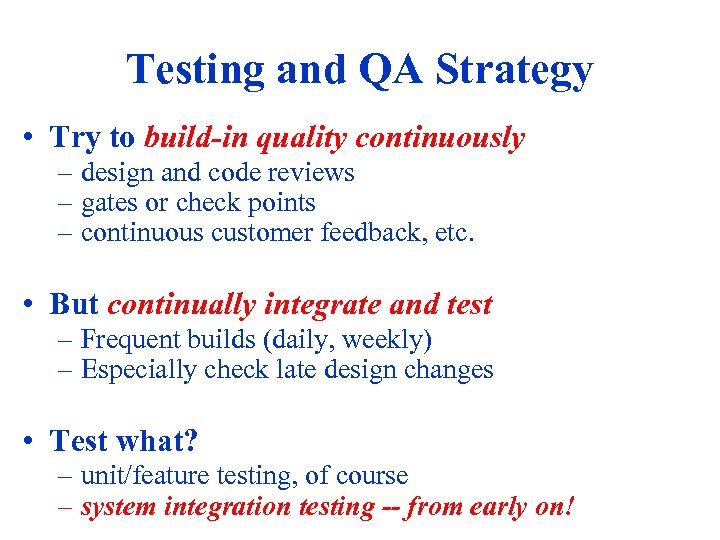 Testing and QA Strategy

• Try to build-in quality continuously
– design and code reviews
– gates or check points
– continuous customer feedback, etc.

• But continually integrate and test
– Frequent builds (daily, weekly)
– Especially check late design changes

• Test what?
– unit/feature testing, of course
– system integration testing -- from early on!